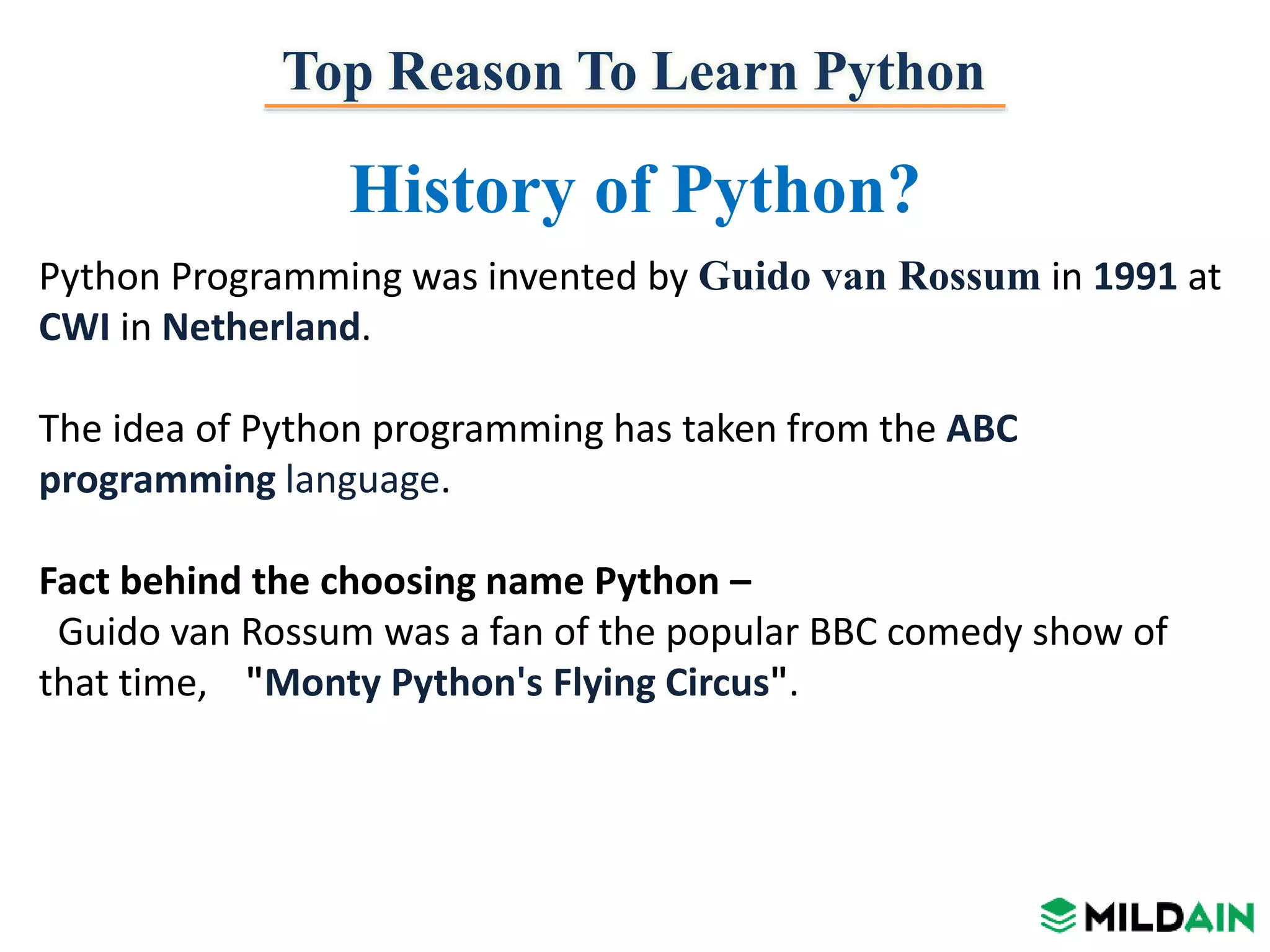 Top Reason To Learn Python

History of Python?

Python Programming was invented by Guido van Rossum in 1991 at CWI in Netherland.

The idea of Python programming has taken from the ABC programming language.

Fact behind the choosing name Python –
Guido van Rossum was a fan of the popular BBC comedy show of that time, "Monty Python's Flying Circus".

MILDAIN